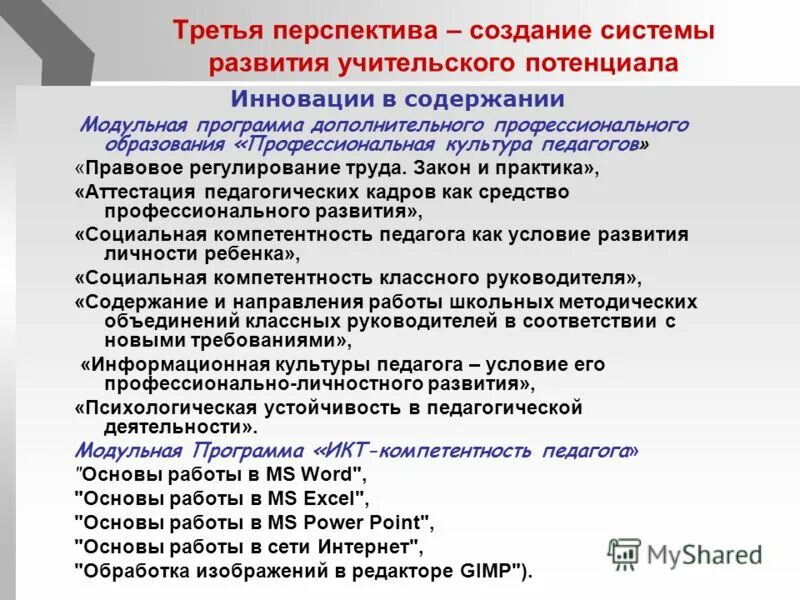 Третья перспектива – создание системы развития учительского потенциала

Инновации в содержании

Модульная программа дополнительного профессионального образования «Профессиональная культура педагогов»

«Правовое регулирование труда. Закон и практика»,

«Аттестация педагогических кадров как средство профессионального развития»,

«Социальная компетентность педагога как условие развития личности ребенка»,

«Социальная компетентность классного руководителя»,

«Содержание и направления работы школьных методических объединений классных руководителей в соответствии с новыми требованиями»,

«Информационная культуры педагога – условие его профессионально-личностного развития»,

«Психологическая устойчивость в педагогической деятельности».

Модульная Программа «ИКТ-компетентность педагога»

"Основы работы в MS Word",

"Основы работы в MS Excel",

"Основы работы в MS Power Point",

"Основы работы в сети Интернет",

"Обработка изображений в редакторе GIMP").

MyShared